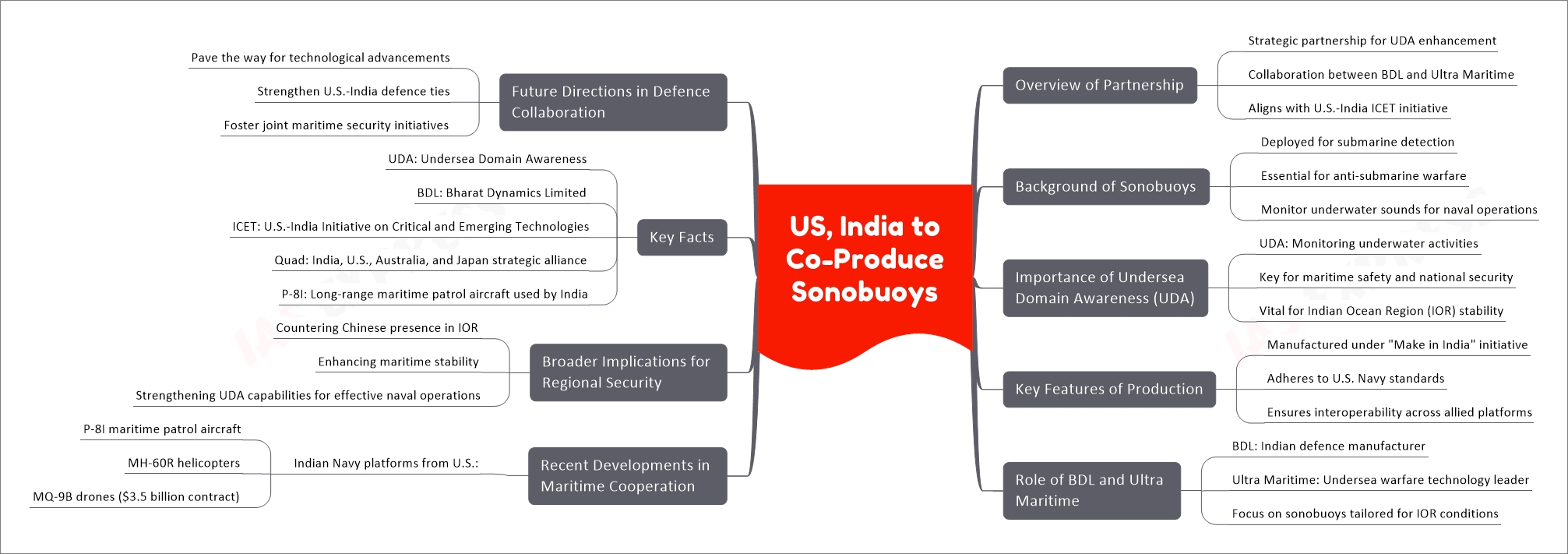 US, India to Co-Produce Sonobuoys

Overview of Partnership
Strategic partnership for UDA enhancement
Collaboration between BDL and Ultra Maritime
Aligns with U.S.-India ICET initiative

Background of Sonobuoys
Deployed for submarine detection
Essential for anti-submarine warfare
Monitor underwater sounds for naval operations

Importance of Undersea Domain Awareness (UDA)
UDA: Monitoring underwater activities
Key for maritime safety and national security
Vital for Indian Ocean Region (IOR) stability

Key Features of Production
Manufactured under "Make in India" initiative
Adheres to U.S. Navy standards
Ensures interoperability across allied platforms

Role of BDL and Ultra Maritime
BDL: Indian defence manufacturer
Ultra Maritime: Undersea warfare technology leader
Focus on sonobuoys tailored for IOR conditions

Future Directions in Defence Collaboration
Pave the way for technological advancements
Strengthen U.S.-India defence ties
Foster joint maritime security initiatives

Key Facts
UDA: Undersea Domain Awareness
BDL: Bharat Dynamics Limited
ICET: U.S.-India Initiative on Critical and Emerging Technologies
Quad: India, U.S., Australia, and Japan strategic alliance
P-8I: Long-range maritime patrol aircraft used by India

Broader Implications for Regional Security
Countering Chinese presence in IOR
Enhancing maritime stability
Strengthening UDA capabilities for effective naval operations

Recent Developments in Maritime Cooperation
Indian Navy platforms from U.S.:
P-8I maritime patrol aircraft
MH-60R helicopters
MQ-9B drones ($3.5 billion contract)